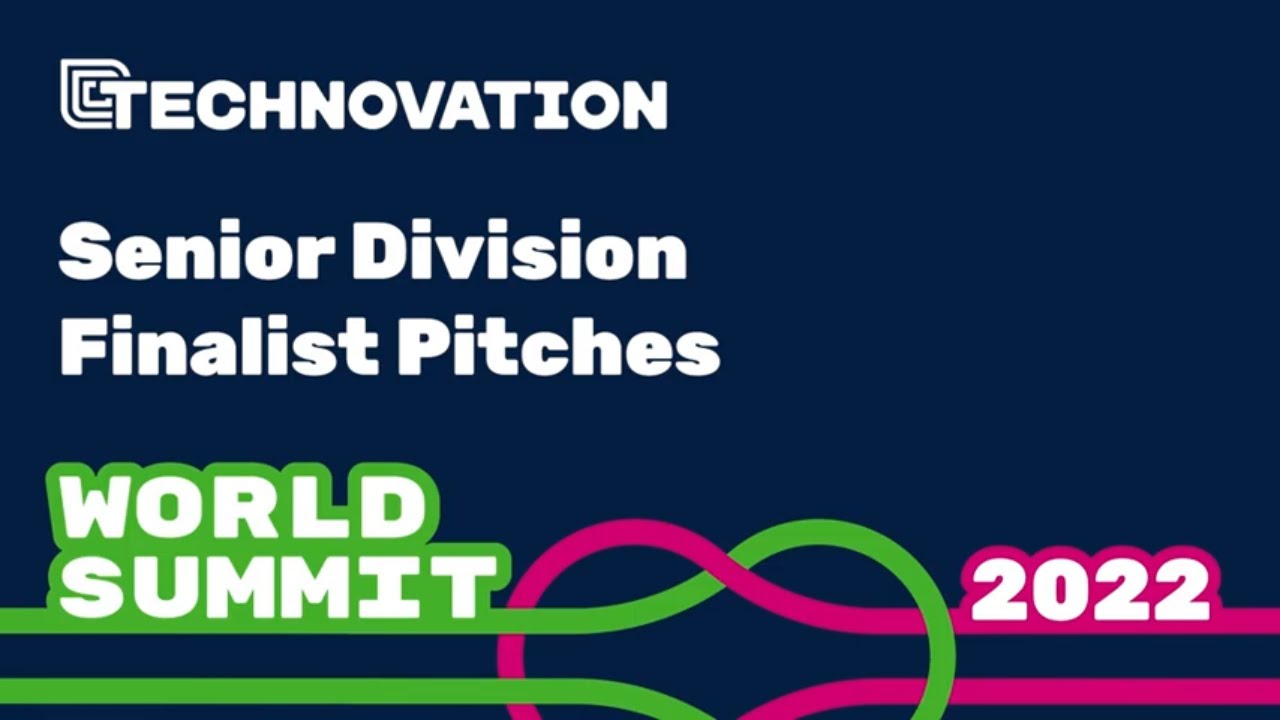 TECHNOVATION

Senior Division
Finalist Pitches

WORLD
SUMMIT

2022